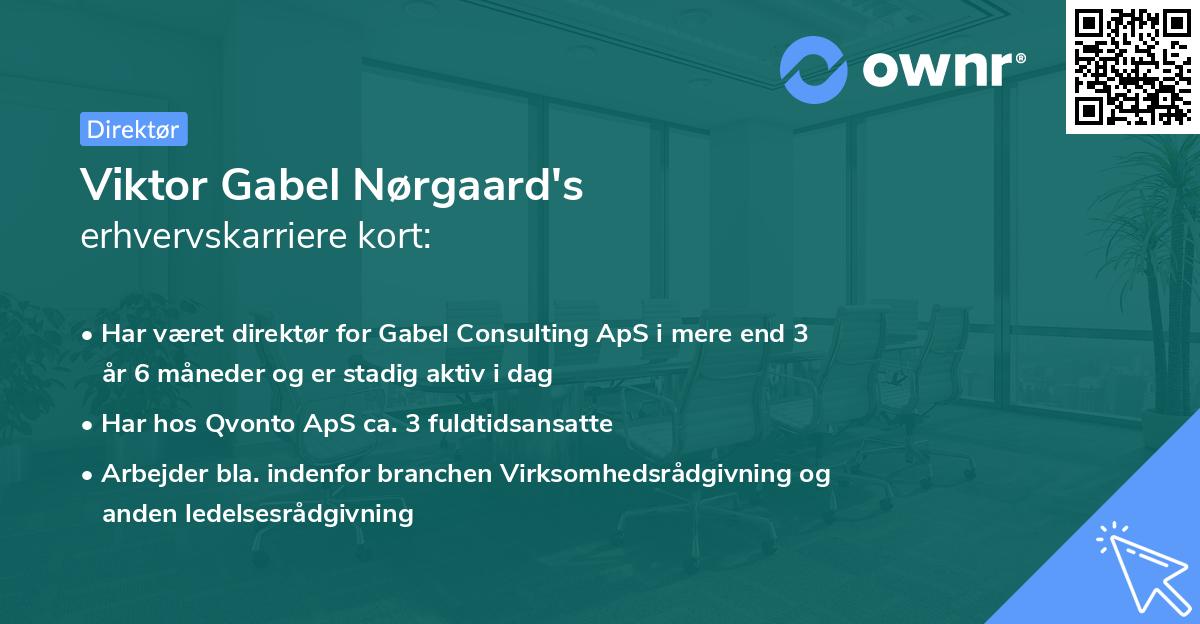 ownr®

Direktør

Viktor Gabel Nørgaard's
erhvervskarriere kort:

• Har været direktør for Gabel Consulting ApS i mere end 3 år 6 måneder og er stadig aktiv i dag
• Har hos Qvonto ApS ca. 3 fuldtidsansatte
• Arbejder bla. indenfor branchen Virksomhedsrådgivning og anden ledelsesrådgivning